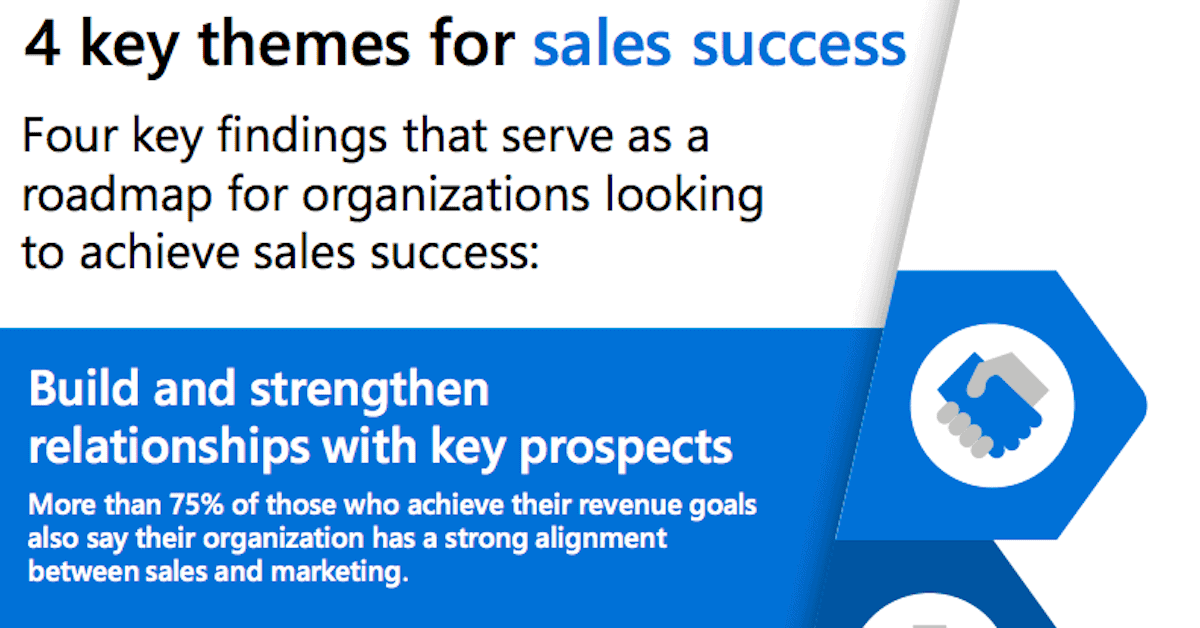 4 key themes for sales success

Four key findings that serve as a roadmap for organizations looking to achieve sales success:

Build and strengthen relationships with key prospects

More than 75% of those who achieve their revenue goals also say their organization has a strong alignment between sales and marketing.